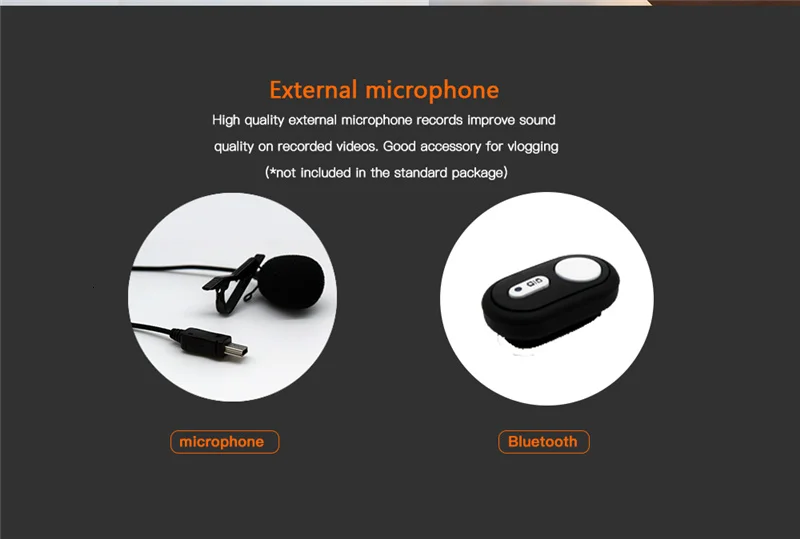 External microphone

High quality external microphone records improve sound quality on recorded videos. Good accessory for vlogging (*not included in the standard package)

microphone

Bluetooth